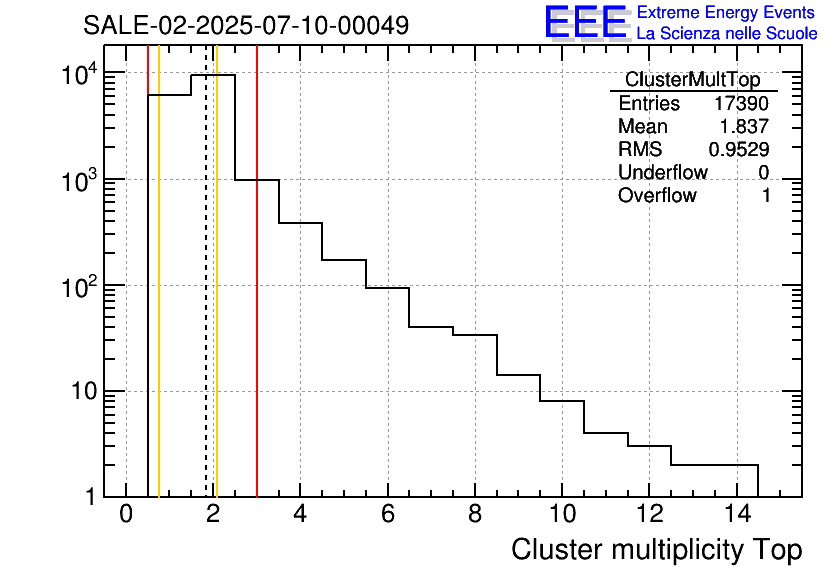 SALE-02-2025-07-10-00049

EEE Extreme Energy Events
La Scienza nelle Scuole

| ClusterMultTop | |
|---|---|
| Entries | 17390 |
| Mean | 1.837 |
| RMS | 0.9529 |
| Underflow | 0 |
| Overflow | 1 |

$10^4$
$10^3$
$10^2$
10
1

0 2 4 6 8 10 12 14

Cluster multiplicity Top